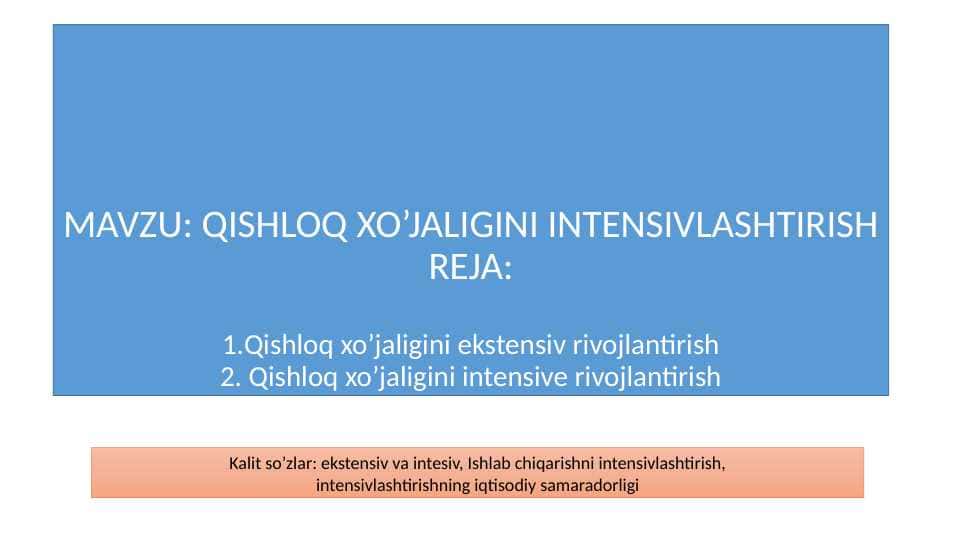 MAVZU: QISHLOQ XO’JALIGINI INTENSIVLASHTIRISH
REJA:

1.Qishloq xo’jaligini ekstensiv rivojlantirish
2. Qishloq xo’jaligini intensive rivojlantirish

Kalit so’zlar: ekstensiv va intesiv, Ishlab chiqarishni intensivlashtirish, intensivlashtirishning iqtisodiy samaradorligi